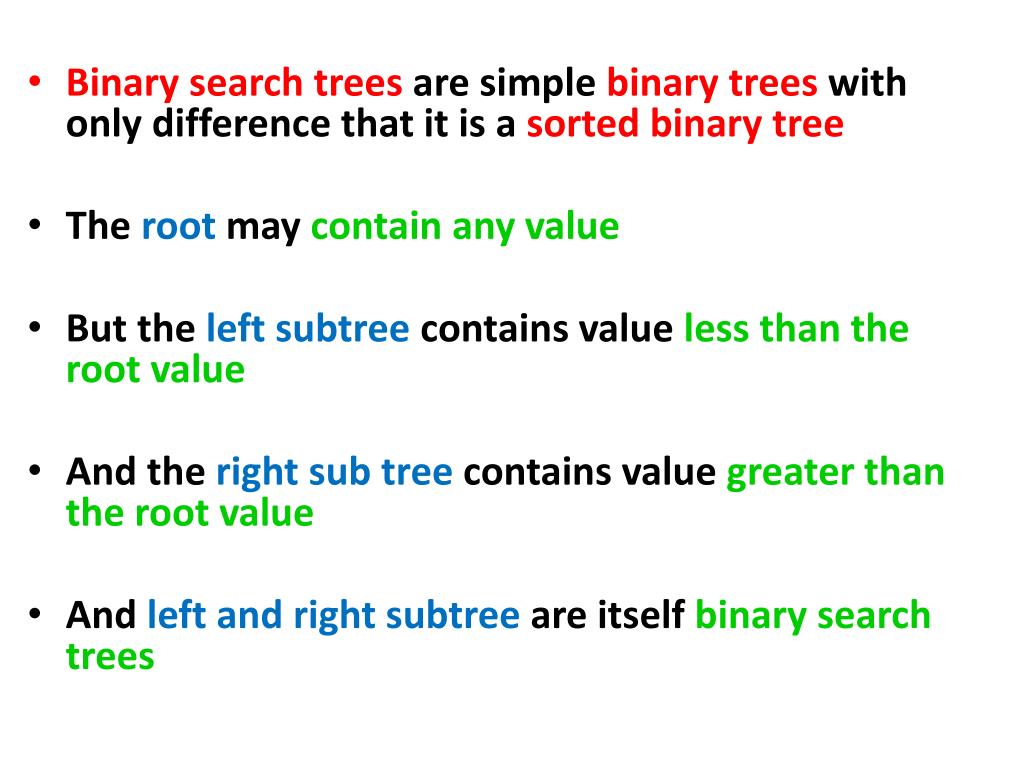 • Binary search trees are simple binary trees with only difference that it is a sorted binary tree

• The root may contain any value

• But the left subtree contains value less than the root value

• And the right sub tree contains value greater than the root value

• And left and right subtree are itself binary search trees